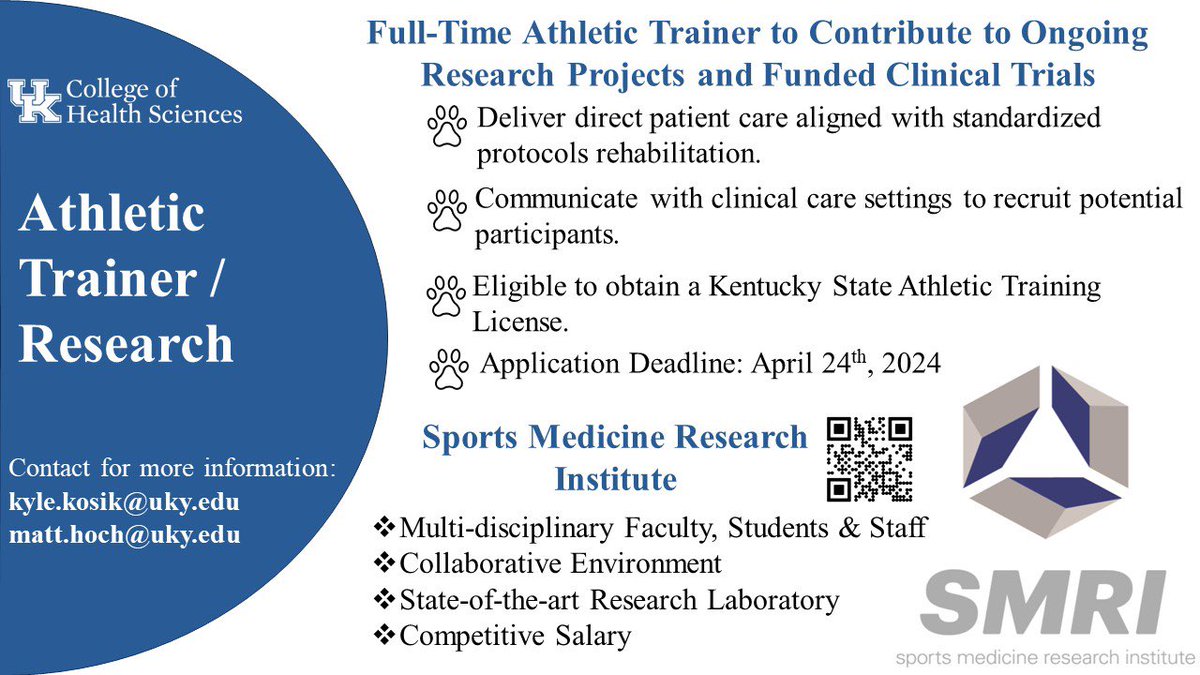 UK College of Health Sciences

Athletic Trainer / Research

Contact for more information:
kyle.kosik@uky.edu
matt.hoch@uky.edu

Full-Time Athletic Trainer to Contribute to Ongoing Research Projects and Funded Clinical Trials

Deliver direct patient care aligned with standardized protocols rehabilitation.

Communicate with clinical care settings to recruit potential participants.

Eligible to obtain a Kentucky State Athletic Training License.

Application Deadline: April 24$^{th}$, 2024

Sports Medicine Research Institute

❖Multi-disciplinary Faculty, Students & Staff
❖Collaborative Environment
❖State-of-the-art Research Laboratory
❖Competitive Salary

SMRI
sports medicine research institute